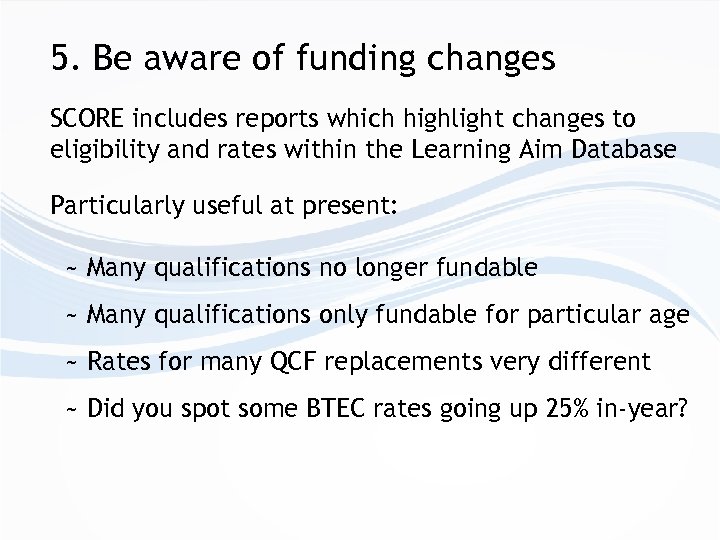 5. Be aware of funding changes

SCORE includes reports which highlight changes to eligibility and rates within the Learning Aim Database

Particularly useful at present:

~ Many qualifications no longer fundable

~ Many qualifications only fundable for particular age

~ Rates for many QCF replacements very different

~ Did you spot some BTEC rates going up 25% in-year?